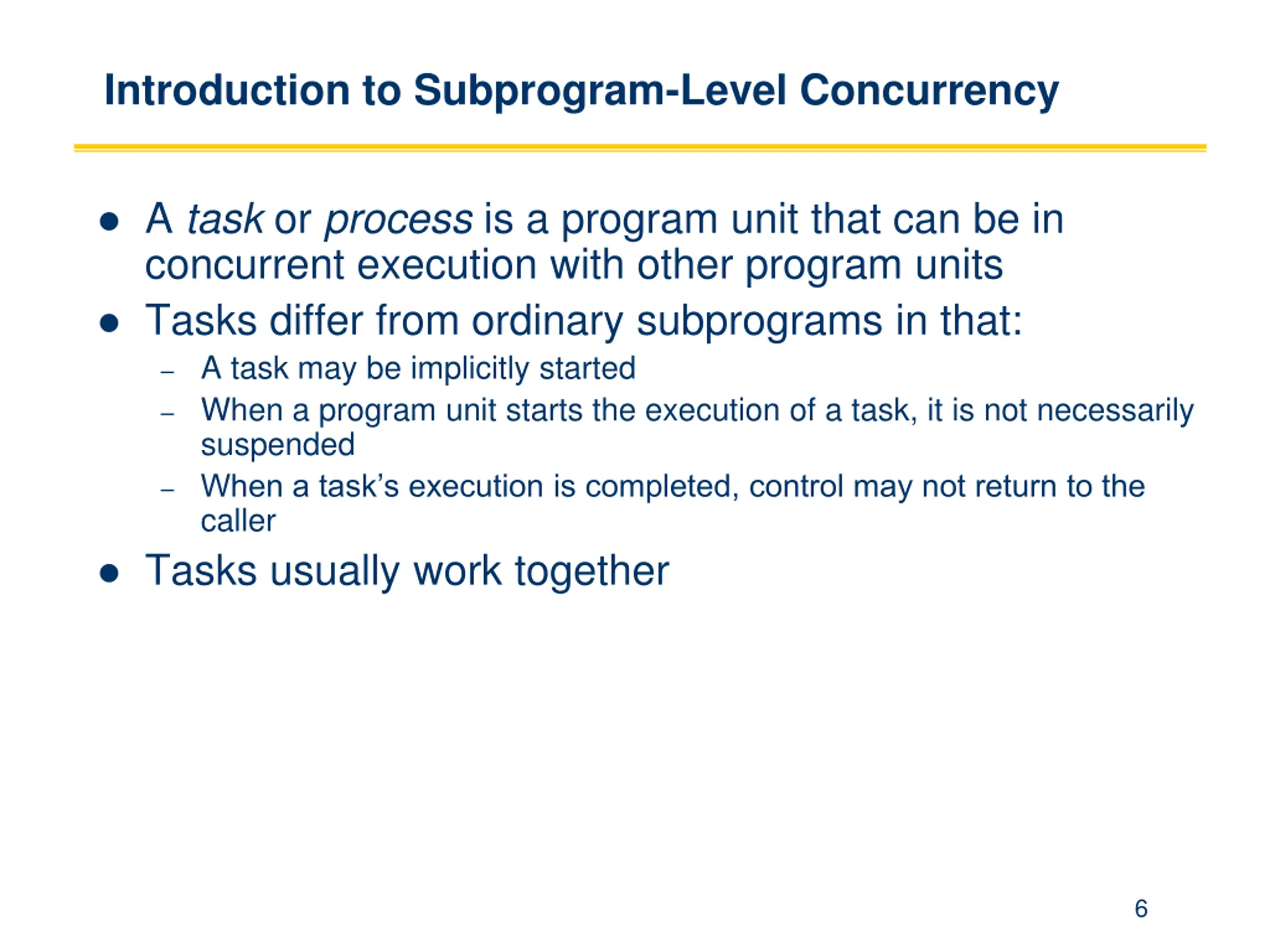 Introduction to Subprogram-Level Concurrency

• A task or process is a program unit that can be in concurrent execution with other program units
• Tasks differ from ordinary subprograms in that:
  – A task may be implicitly started
  – When a program unit starts the execution of a task, it is not necessarily suspended
  – When a task's execution is completed, control may not return to the caller
• Tasks usually work together

6